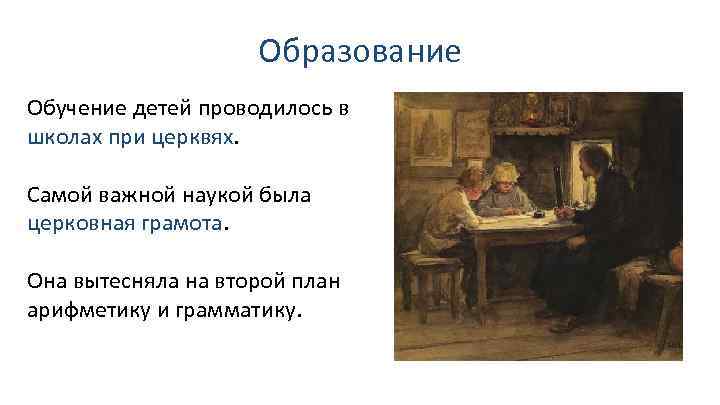 Образование

Обучение детей проводилось в школах при церквях.

Самой важной наукой была церковная грамота.

Она вытесняла на второй план арифметику и грамматику.